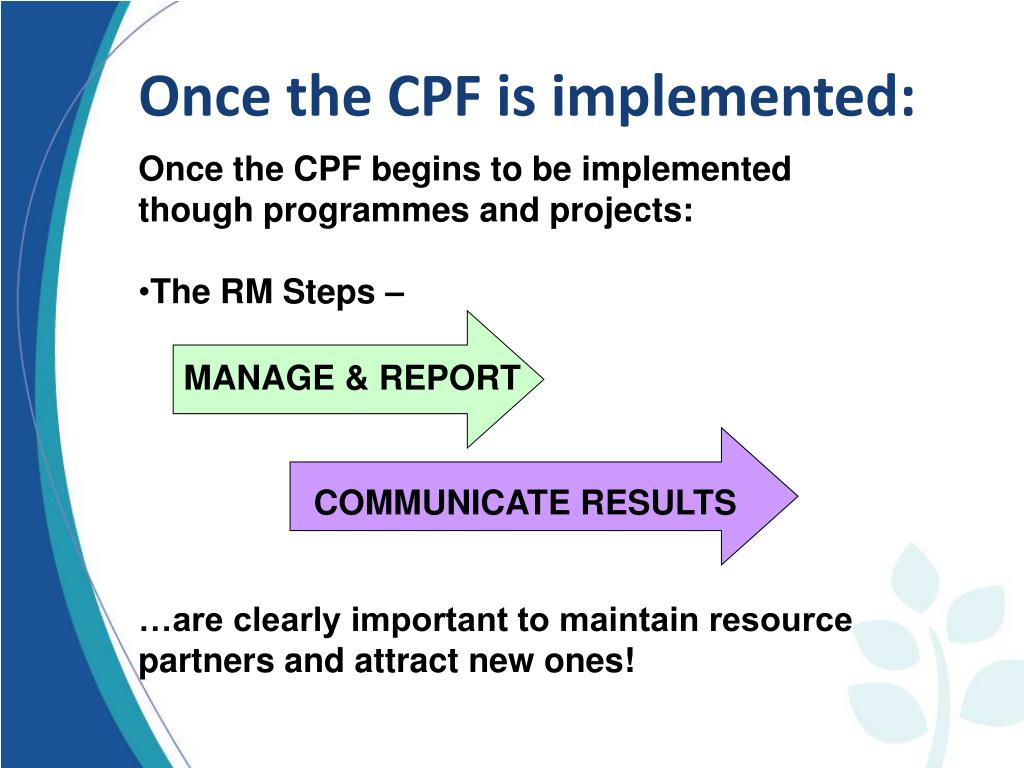 Once the CPF is implemented:

Once the CPF begins to be implemented though programmes and projects:

•The RM Steps –

MANAGE & REPORT

COMMUNICATE RESULTS

…are clearly important to maintain resource partners and attract new ones!